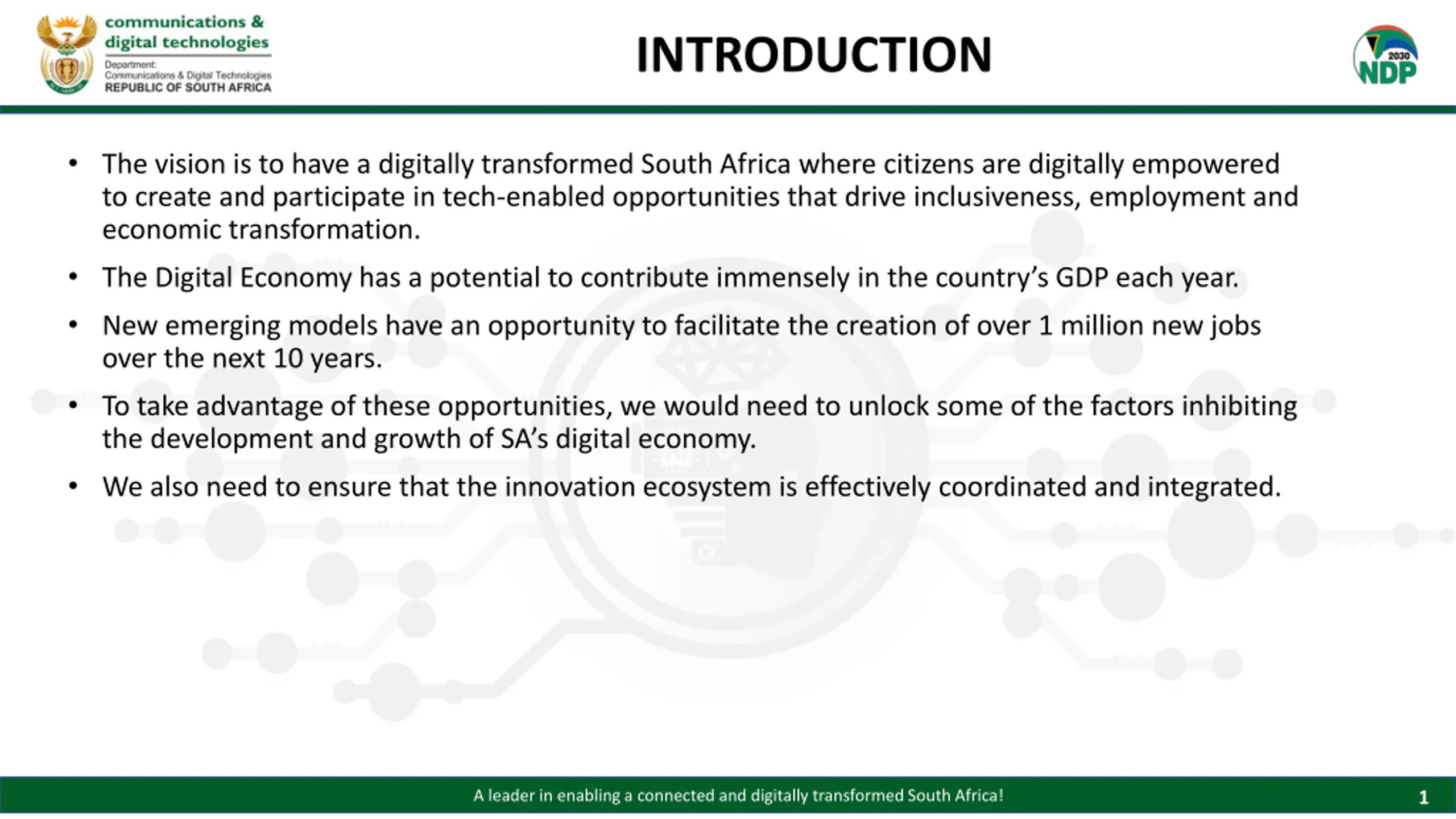 communications & digital technologies
Department: Communications & Digital Technologies
REPUBLIC OF SOUTH AFRICA

INTRODUCTION

2030 NDP

• The vision is to have a digitally transformed South Africa where citizens are digitally empowered to create and participate in tech-enabled opportunities that drive inclusiveness, employment and economic transformation.

• The Digital Economy has a potential to contribute immensely in the country's GDP each year.

• New emerging models have an opportunity to facilitate the creation of over 1 million new jobs over the next 10 years.

• To take advantage of these opportunities, we would need to unlock some of the factors inhibiting the development and growth of SA's digital economy.

• We also need to ensure that the innovation ecosystem is effectively coordinated and integrated.

A leader in enabling a connected and digitally transformed South Africa!

1